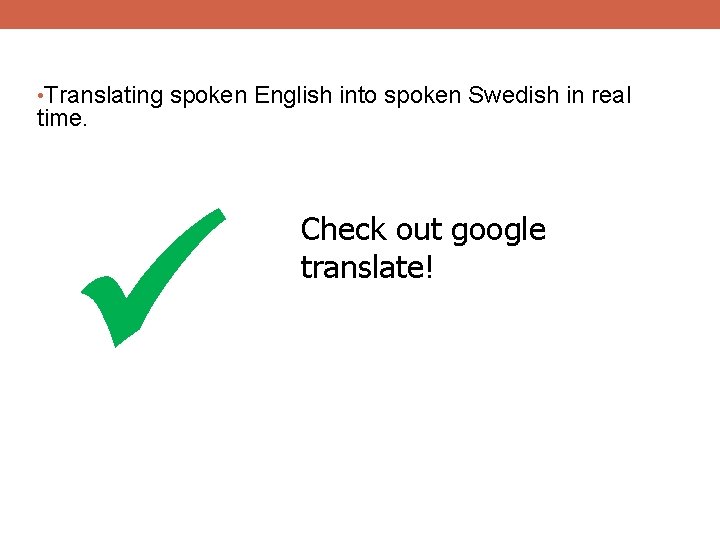 •Translating spoken English into spoken Swedish in real time.

Check out google translate!